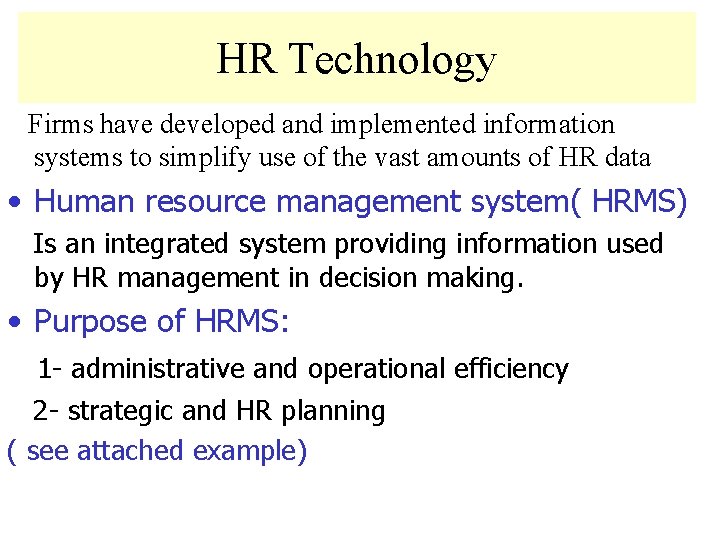 HR Technology

Firms have developed and implemented information systems to simplify use of the vast amounts of HR data

• Human resource management system( HRMS)

Is an integrated system providing information used by HR management in decision making.

• Purpose of HRMS:

1- administrative and operational efficiency

2- strategic and HR planning

( see attached example)